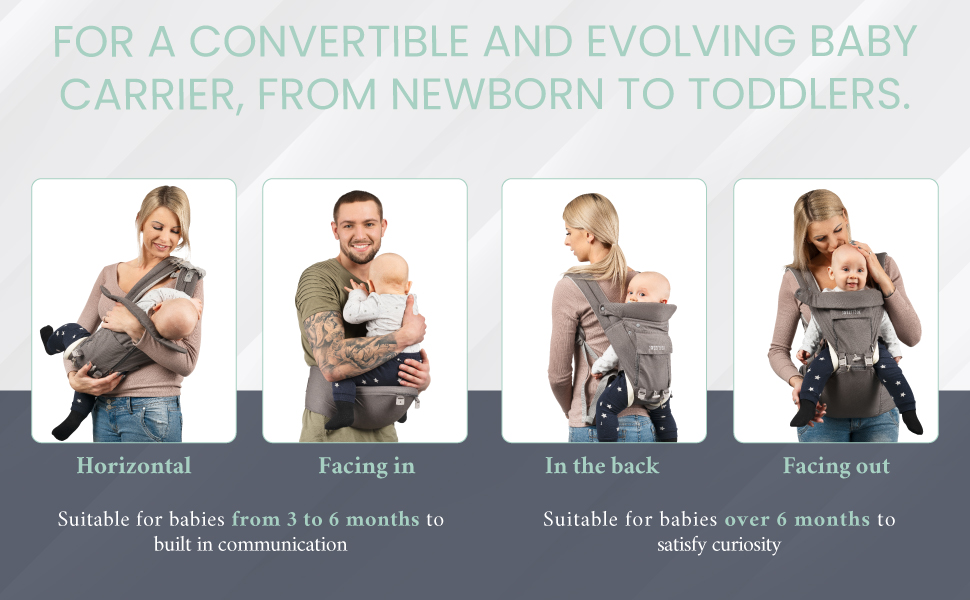 FOR A CONVERTIBLE AND EVOLVING BABY CARRIER, FROM NEWBORN TO TODDLERS.

Horizontal

Facing in

In the back

Facing out

Suitable for babies from 3 to 6 months to built in communication

Suitable for babies over 6 months to satisfy curiosity